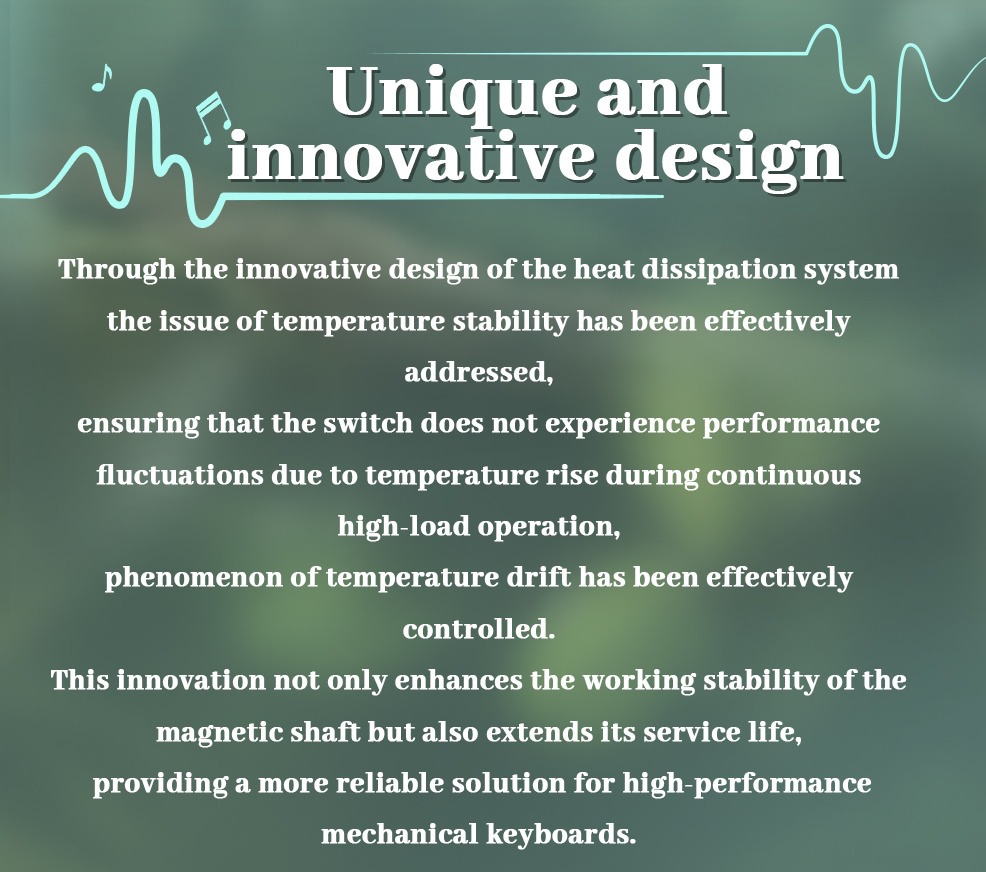 Unique and innovative design

Through the innovative design of the heat dissipation system the issue of temperature stability has been effectively addressed,
ensuring that the switch does not experience performance fluctuations due to temperature rise during continuous high-load operation,
phenomenon of temperature drift has been effectively controlled.
This innovation not only enhances the working stability of the magnetic shaft but also extends its service life,
providing a more reliable solution for high-performance mechanical keyboards.